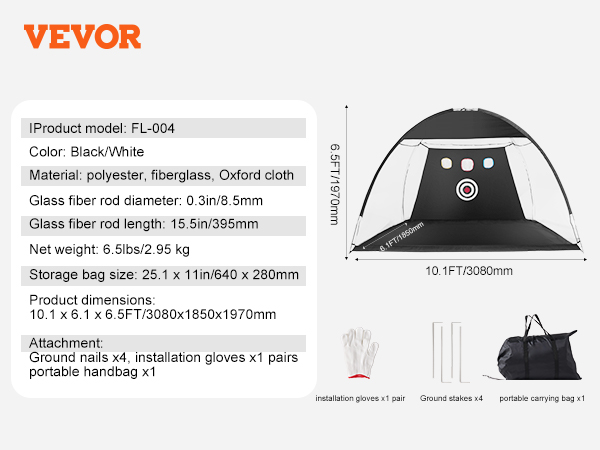 VEVOR

IProduct model: FL-004

Color: Black/White

Material: polyester, fiberglass, Oxford cloth

Glass fiber rod diameter: 0.3in/8.5mm

Glass fiber rod length: 15.5in/395mm

Net weight: 6.5lbs/2.95 kg

Storage bag size: 25.1 x 11in/640 x 280mm

Product dimensions:
10.1 x 6.1 x 6.5FT/3080x1850x1970mm

Attachment:
Ground nails x4, installation gloves x1 pairs
portable handbag x1

6.5FT/1970mm

6.1FT/1850mm

10.1FT/3080mm

installation gloves x1 pair

Ground stakes x4

portable carrying bag x1